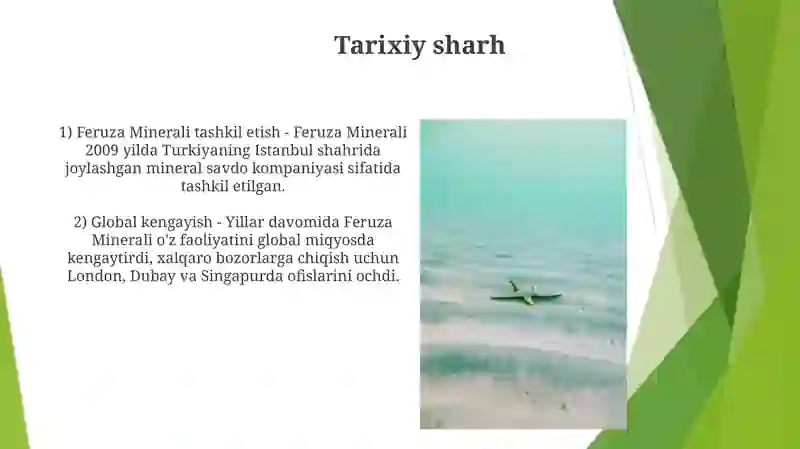 Tarixiy sharh

1) Feruza Minerali tashkil etish - Feruza Minerali 2009 yilda Turkiyaning Istanbul shahrida joylashgan mineral savdo kompaniyasi sifatida tashkil etilgan.

2) Global kengayish - Yillar davomida Feruza Minerali o'z faoliyatini global miqyosda kengaytirdi, xalqaro bozorlarga chiqish uchun London, Dubay va Singapurda ofislarini ochdi.